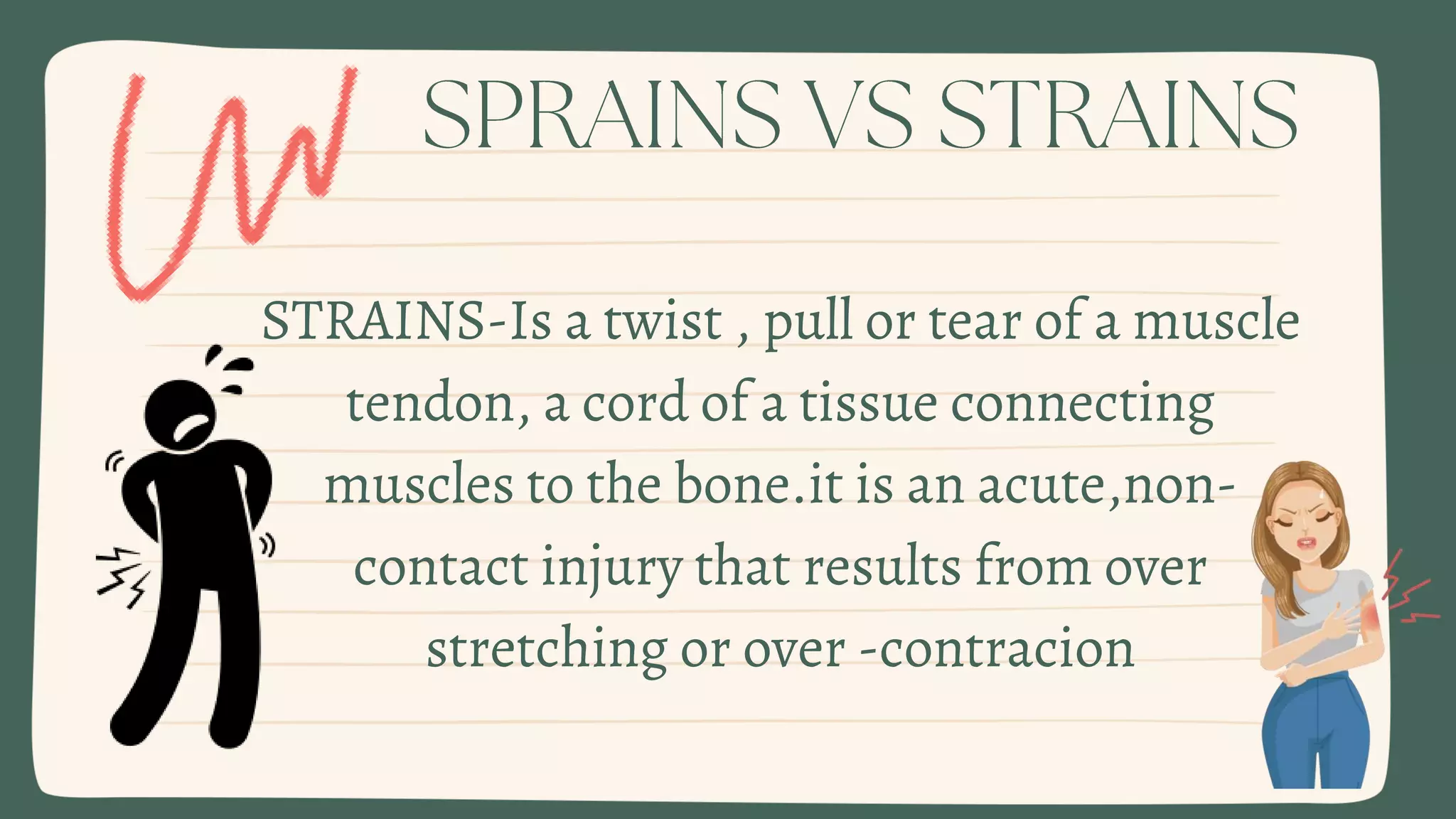 SPRAINS VS STRAINS

STRAINS-Is a twist , pull or tear of a muscle tendon, a cord of a tissue connecting muscles to the bone.it is an acute,non-contact injury that results from over stretching or over -contracion